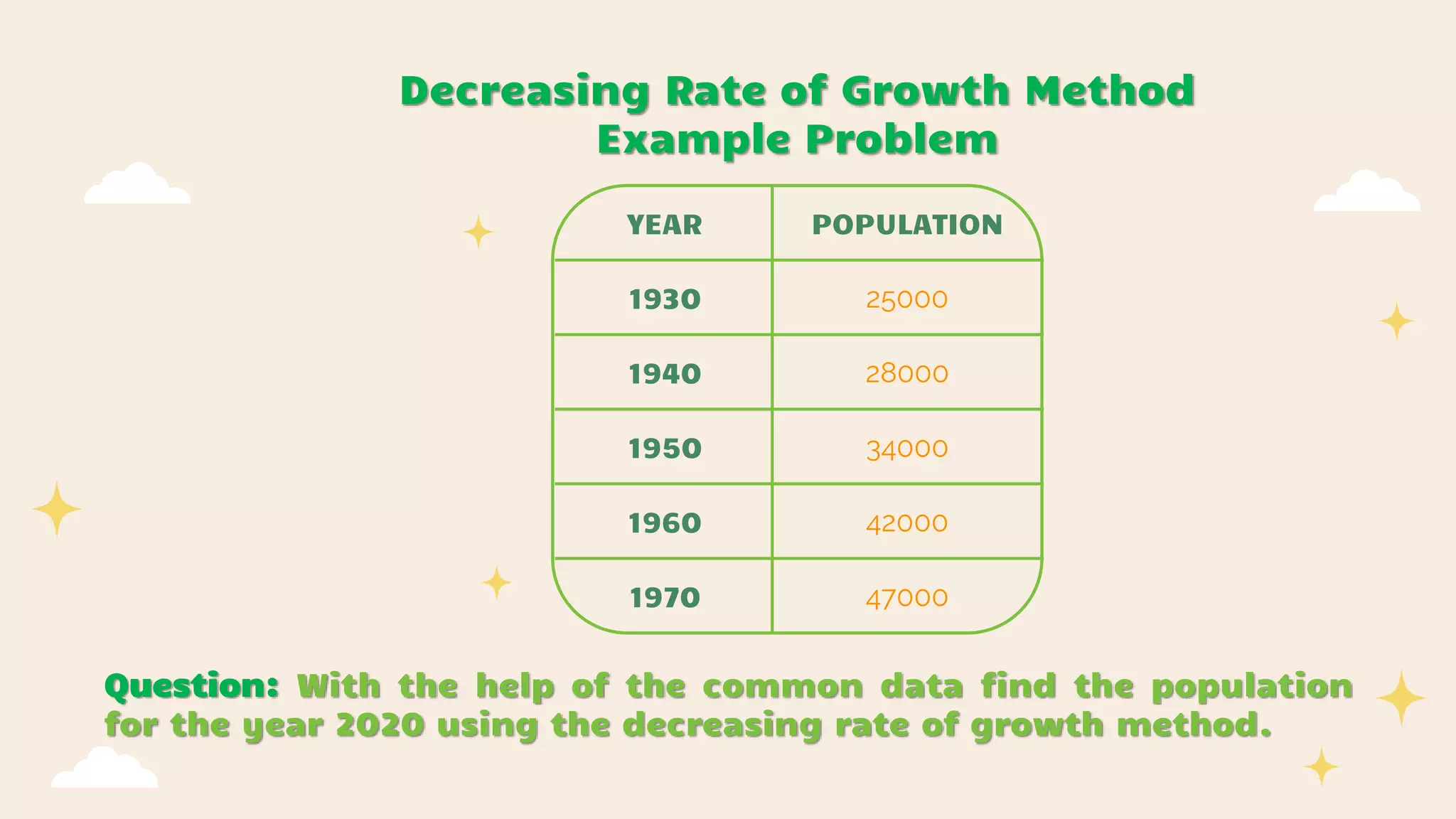 Decreasing Rate of Growth Method
Example Problem

| YEAR | POPULATION |
|---|---|
| 1930 | 25000 |
| 1940 | 28000 |
| 1950 | 34000 |
| 1960 | 42000 |
| 1970 | 47000 |

Question: With the help of the common data find the population for the year 2020 using the decreasing rate of growth method.